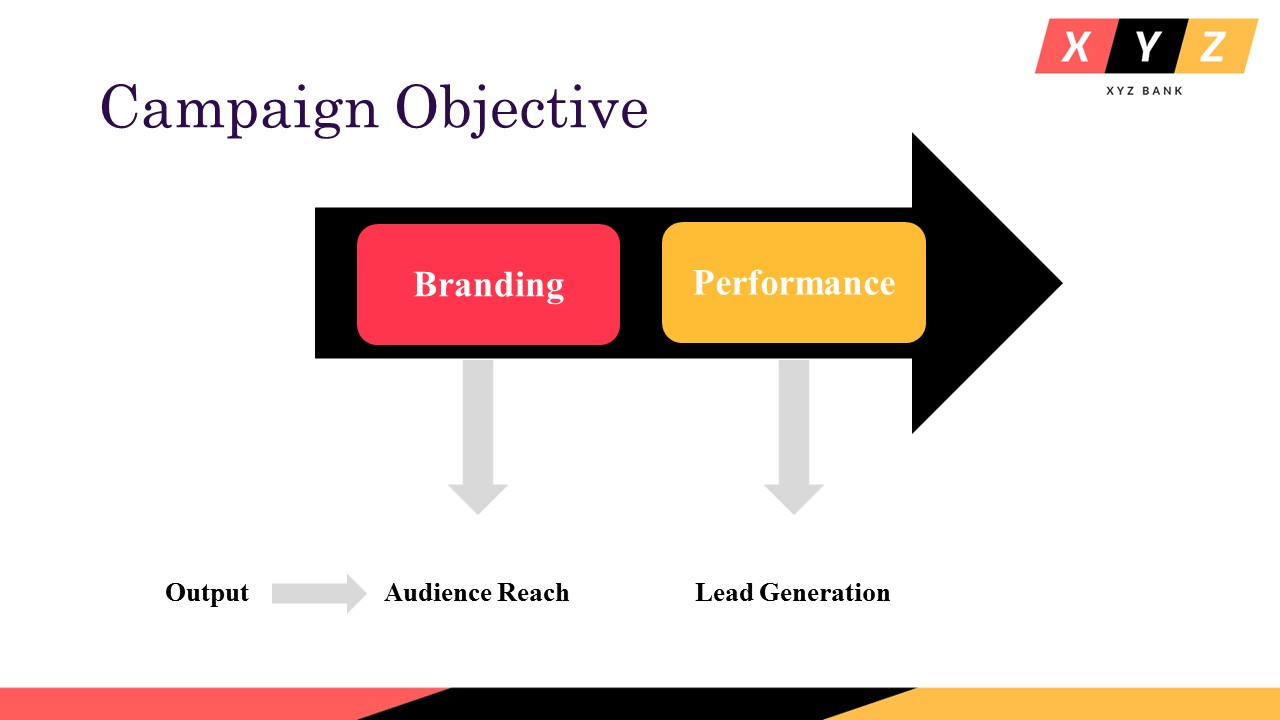 X Y Z
XYZ BANK

Campaign Objective

Branding

Performance

Output

Audience Reach

Lead Generation